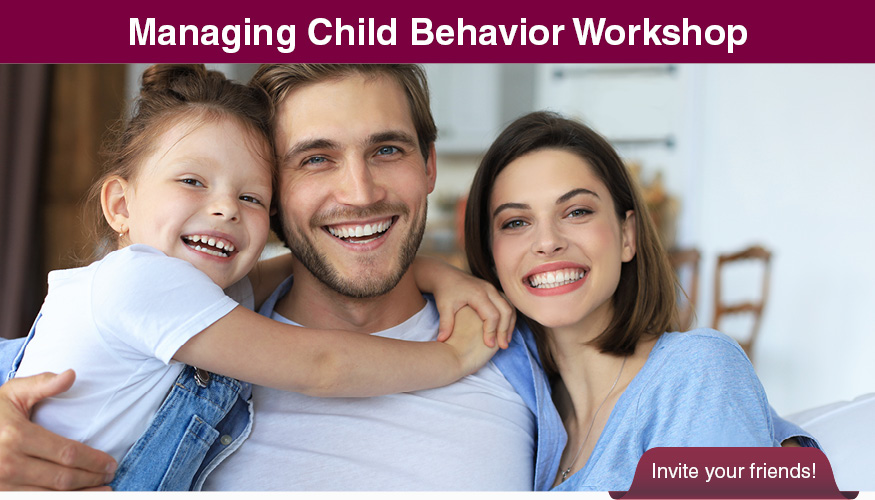 Managing Child Behavior Workshop

Invite your friends!